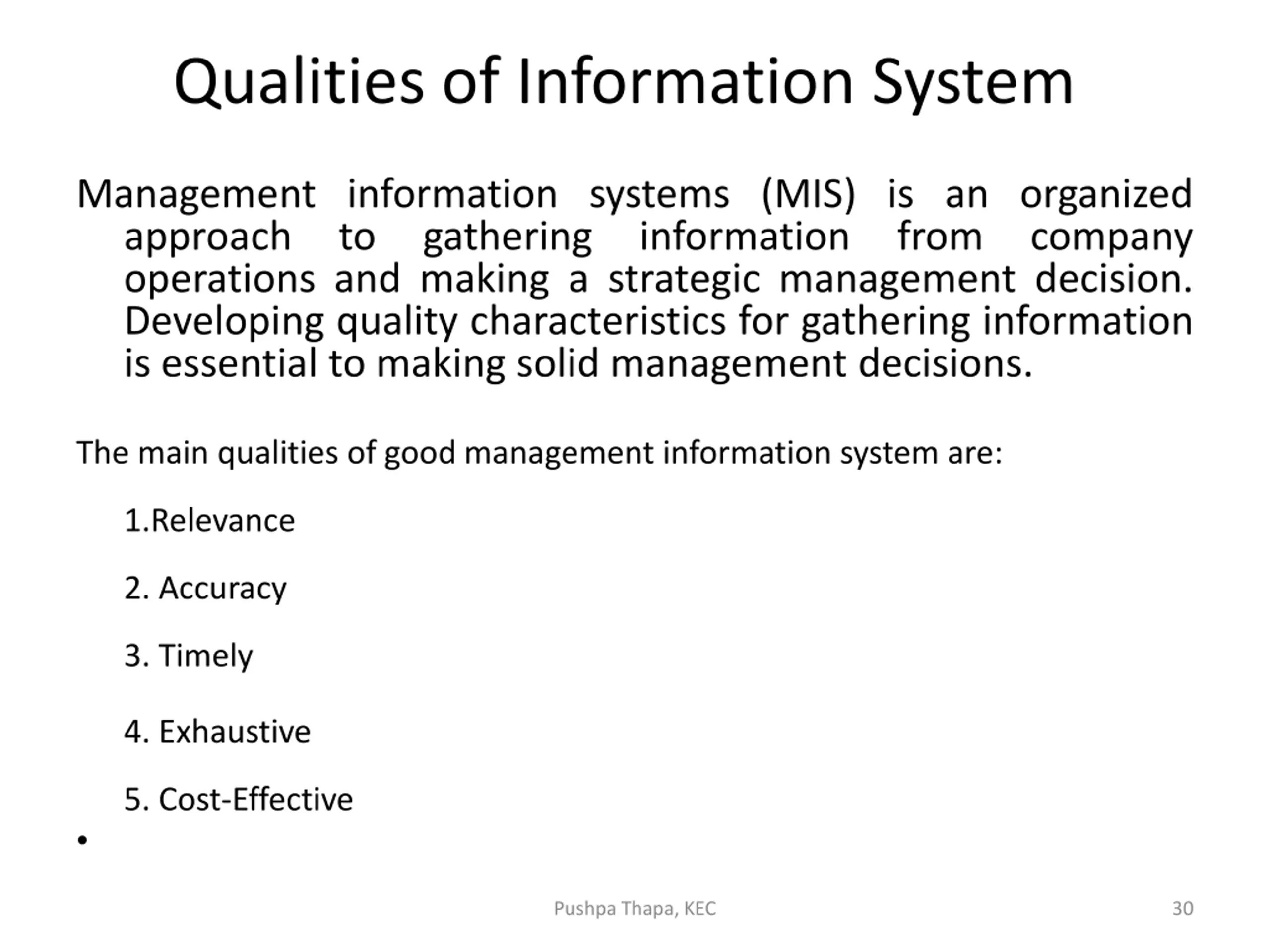 Qualities of Information System

Management information systems (MIS) is an organized approach to gathering information from company operations and making a strategic management decision. Developing quality characteristics for gathering information is essential to making solid management decisions.

The main qualities of good management information system are:

1.Relevance

2. Accuracy

3. Timely

4. Exhaustive

5. Cost-Effective

•

Pushpa Thapa, KEC

30